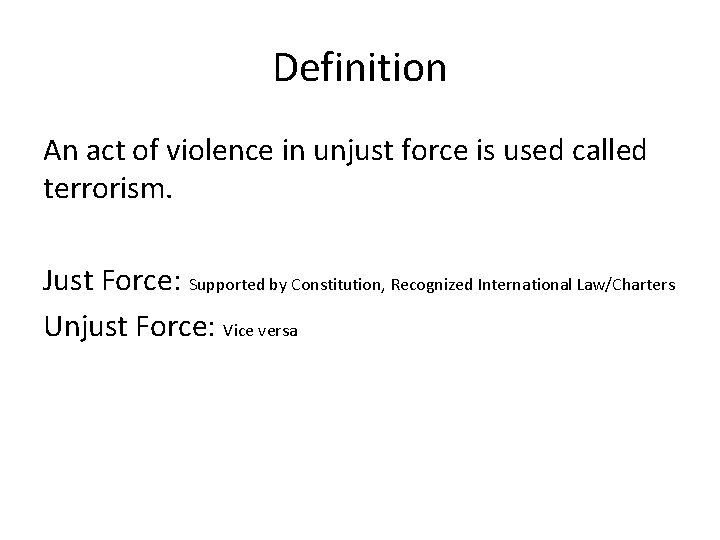 Definition

An act of violence in unjust force is used called terrorism.

Just Force: Supported by Constitution, Recognized International Law/Charters

Unjust Force: Vice versa